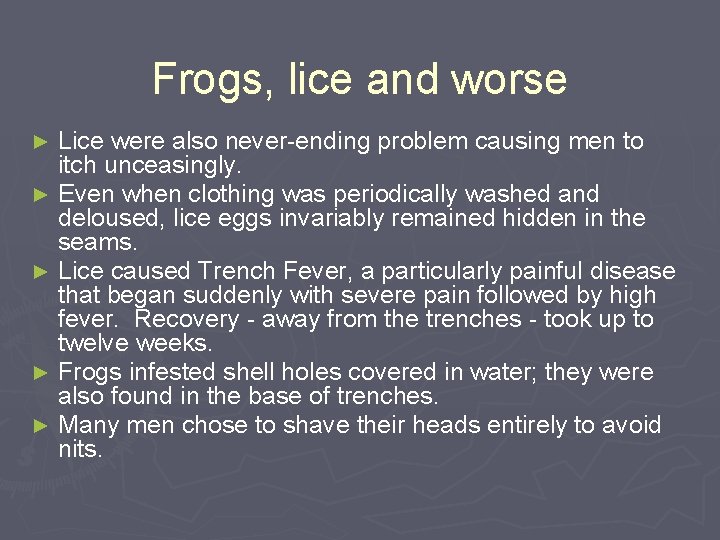 Frogs, lice and worse

► Lice were also never-ending problem causing men to itch unceasingly.
► Even when clothing was periodically washed and deloused, lice eggs invariably remained hidden in the seams.
► Lice caused Trench Fever, a particularly painful disease that began suddenly with severe pain followed by high fever. Recovery - away from the trenches - took up to twelve weeks.
► Frogs infested shell holes covered in water; they were also found in the base of trenches.
► Many men chose to shave their heads entirely to avoid nits.